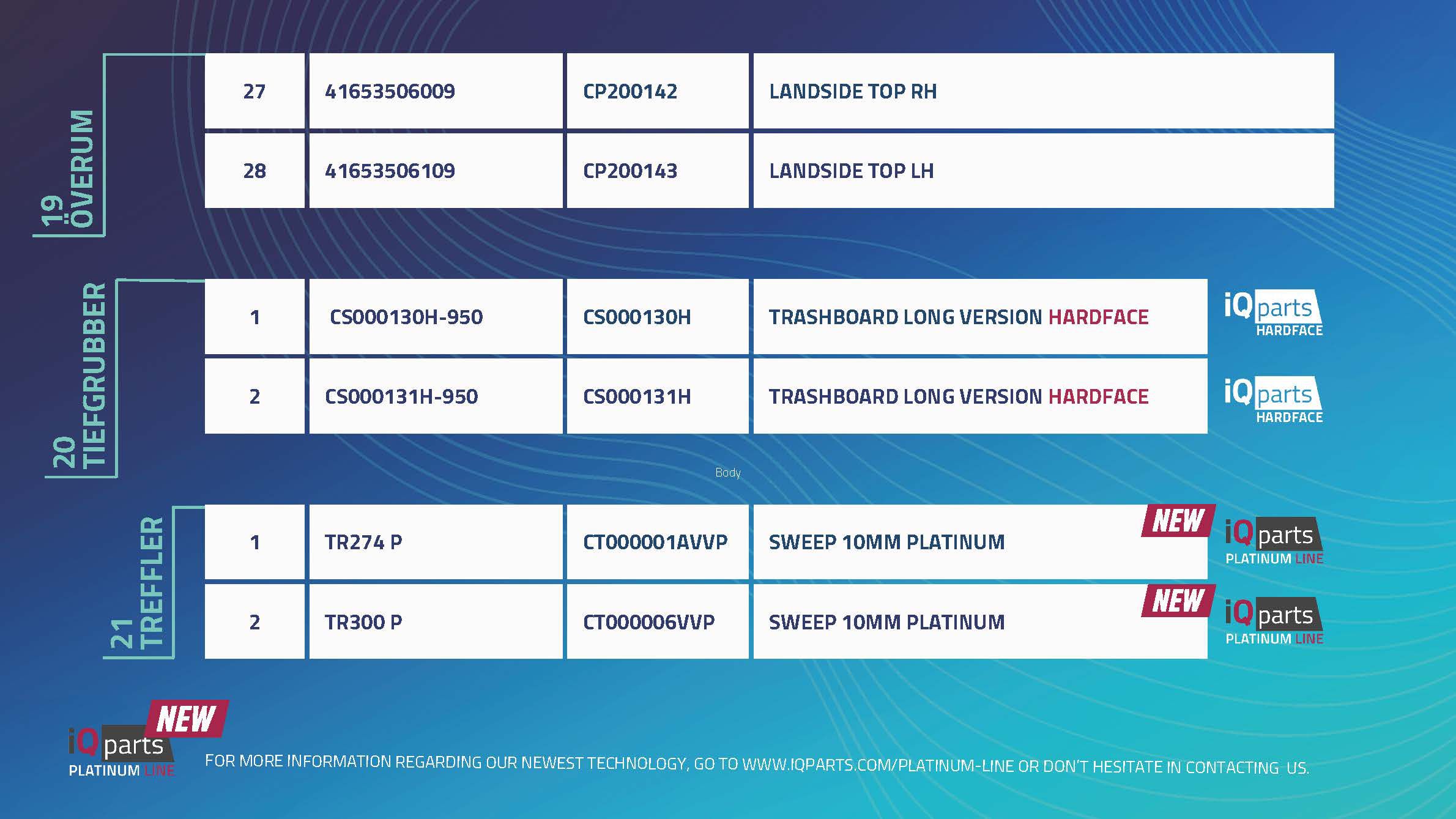 19 ÖVERUM

| 27 | 41653506009 | CP200142 | LANDSIDE TOP RH |
|---|---|---|---|
| 28 | 41653506109 | CP200143 | LANDSIDE TOP LH |

20 TIEFGRUBBER

| 1 | CS000130H-950 | CS000130H | TRASHBOARD LONG VERSION HARDFACE | iQ parts HARDFACE |
|---|---|---|---|---|
| 2 | CS000131H-950 | CS000131H | TRASHBOARD LONG VERSION HARDFACE | iQ parts HARDFACE |

Body

21 TREFFLER

| 1 | TR274 P | CT000001AVVP | SWEEP 10MM PLATINUM NEW | iQ parts PLATINUM LINE |
|---|---|---|---|---|
| 2 | TR300 P | CT000006VVP | SWEEP 10MM PLATINUM NEW | iQ parts PLATINUM LINE |

NEW
iQ parts
PLATINUM LINE

FOR MORE INFORMATION REGARDING OUR NEWEST TECHNOLOGY, GO TO WWW.IQPARTS.COM/PLATINUM-LINE OR DON'T HESITATE IN CONTACTING US.